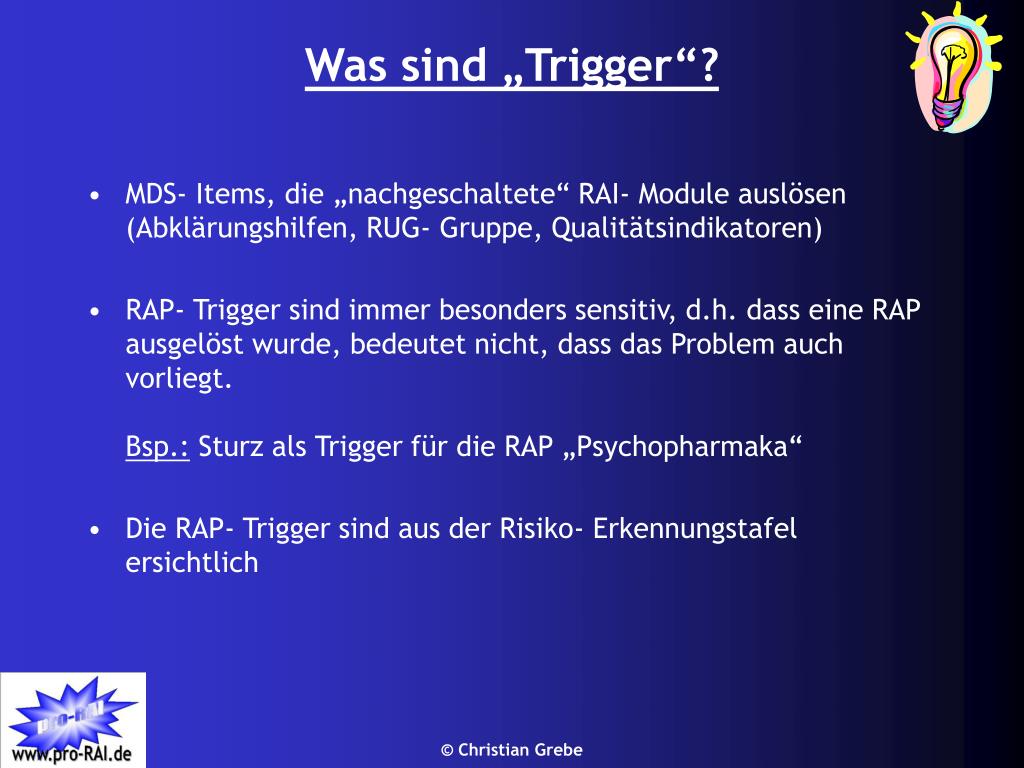 Was sind „Trigger“?

• MDS- Items, die „nachgeschaltete“ RAI- Module auslösen (Abklärungshilfen, RUG- Gruppe, Qualitätsindikatoren)

• RAP- Trigger sind immer besonders sensitiv, d.h. dass eine RAP ausgelöst wurde, bedeutet nicht, dass das Problem auch vorliegt.

Bsp.: Sturz als Trigger für die RAP „Psychopharmaka“

• Die RAP- Trigger sind aus der Risiko- Erkennungstafel ersichtlich

pro-RAI

www.pro-RAI.de

© Christian Grebe